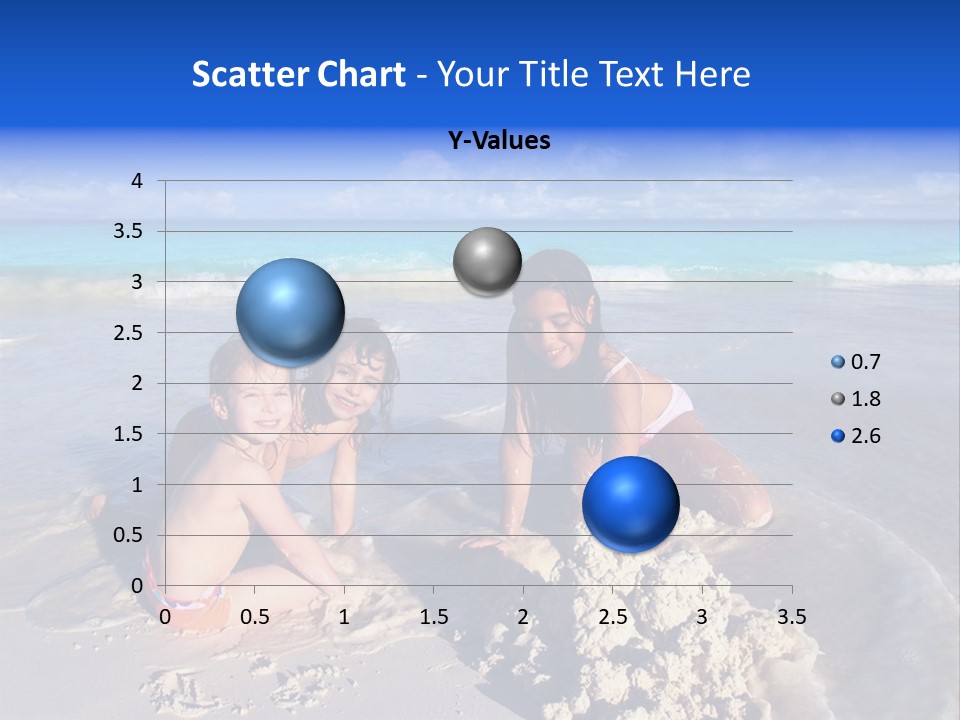 Scatter Chart - Your Title Text Here

Y-Values

4
3.5
3
2.5
2
1.5
1
0.5
0

0 0.5 1 1.5 2 2.5 3 3.5

0.7
1.8
2.6